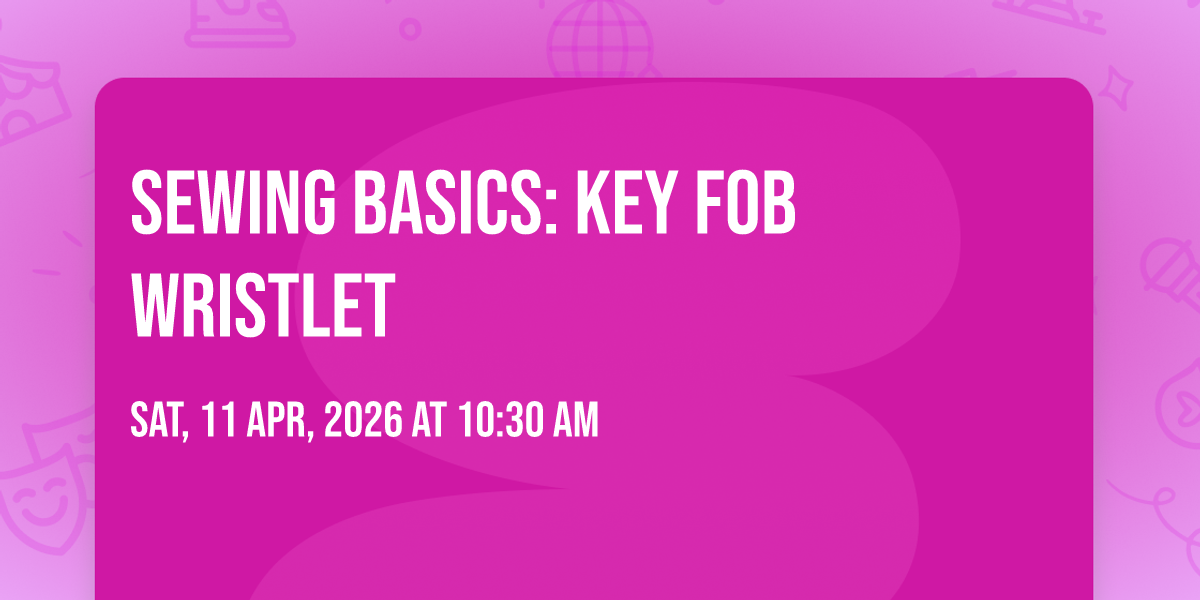 SEWING BASICS: KEY FOB WRISTLET

SAT, 11 APR, 2026 AT 10:30 AM